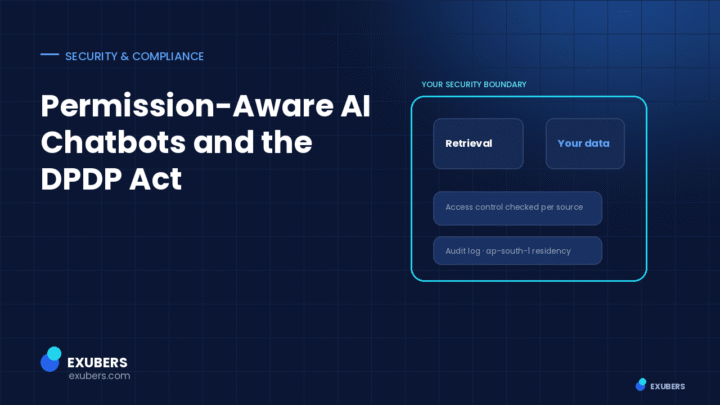 SECURITY & COMPLIANCE

Permission-Aware AI Chatbots and the DPDP Act

YOUR SECURITY BOUNDARY

Retrieval

Your data

Access control checked per source

Audit log · ap-south-1 residency

EXUBERS
exubers.com

EXUBERS